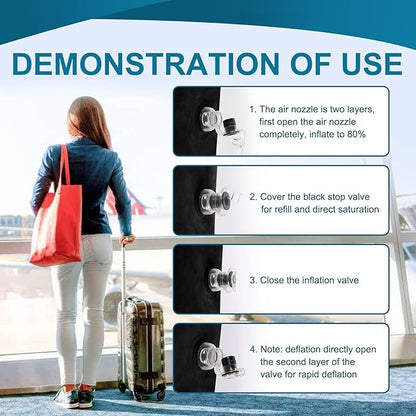 DEMONSTRATION OF USE

1. The air nozzle is two layers, first open the air nozzle completely, inflate to 80%

2. Cover the black stop valve for refill and direct saturation

3. Close the inflation valve

4. Note: deflation directly open the second layer of the valve for rapid deflation